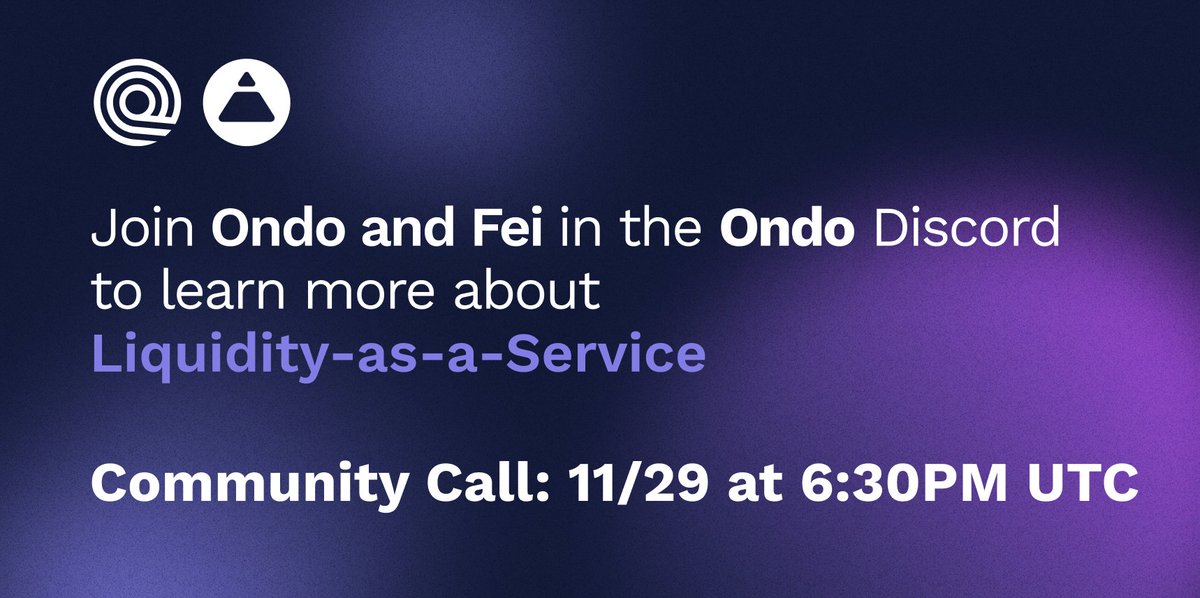 Join Ondo and Fei in the Ondo Discord to learn more about Liquidity-as-a-Service

Community Call: 11/29 at 6:30PM UTC